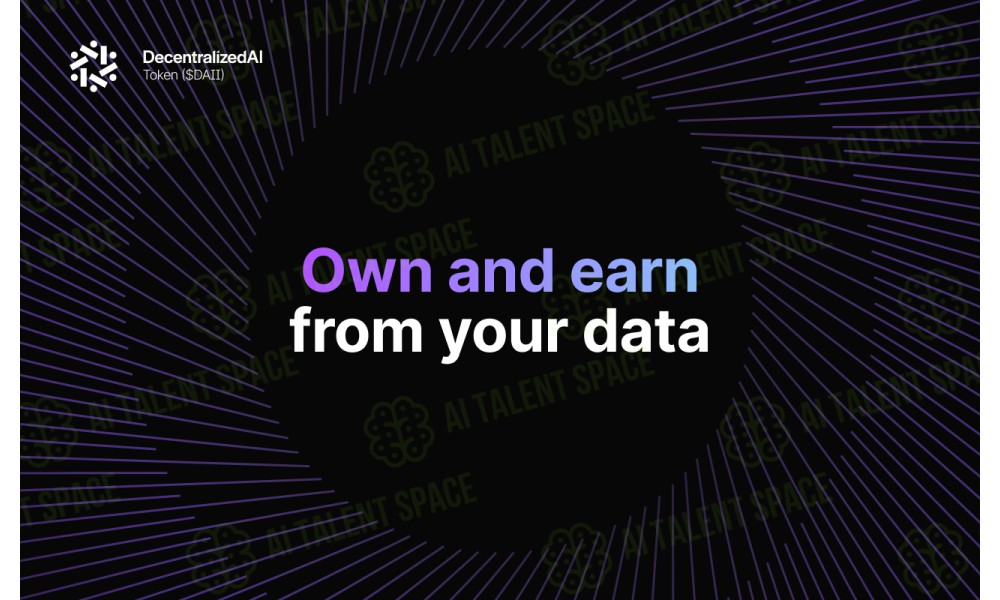 DecentralizedAI
Token ($DAII)

Own and earn
from your data

AI TALENT SPACE